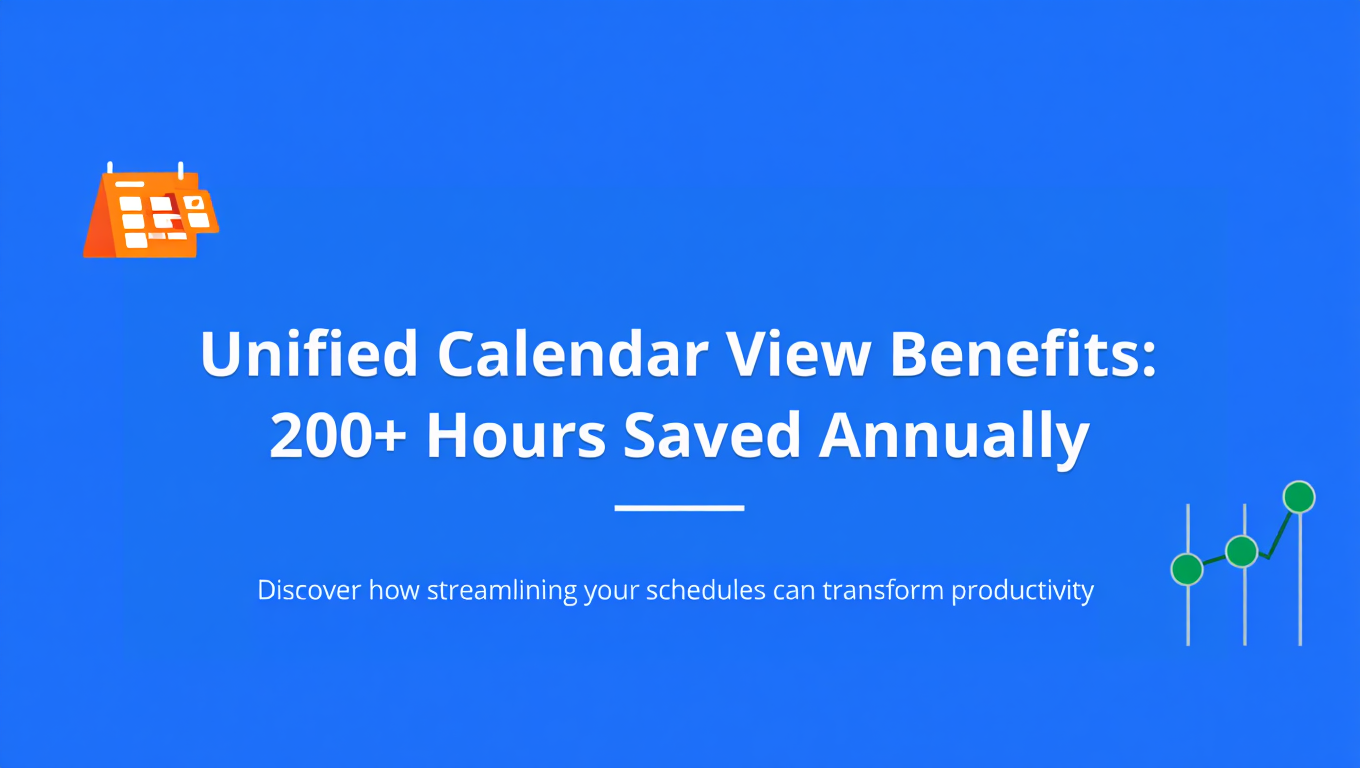 Unified Calendar View Benefits: 200+ Hours Saved Annually

Discover how streamlining your schedules can transform productivity